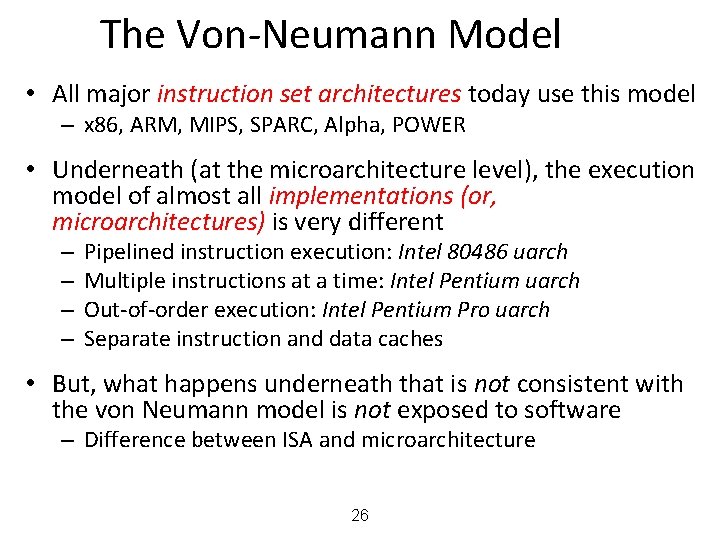 The Von-Neumann Model

• All major instruction set architectures today use this model
– x86, ARM, MIPS, SPARC, Alpha, POWER

• Underneath (at the microarchitecture level), the execution model of almost all implementations (or, microarchitectures) is very different
– Pipelined instruction execution: Intel 80486 uarch
– Multiple instructions at a time: Intel Pentium uarch
– Out-of-order execution: Intel Pentium Pro uarch
– Separate instruction and data caches

• But, what happens underneath that is not consistent with the von Neumann model is not exposed to software
– Difference between ISA and microarchitecture

26